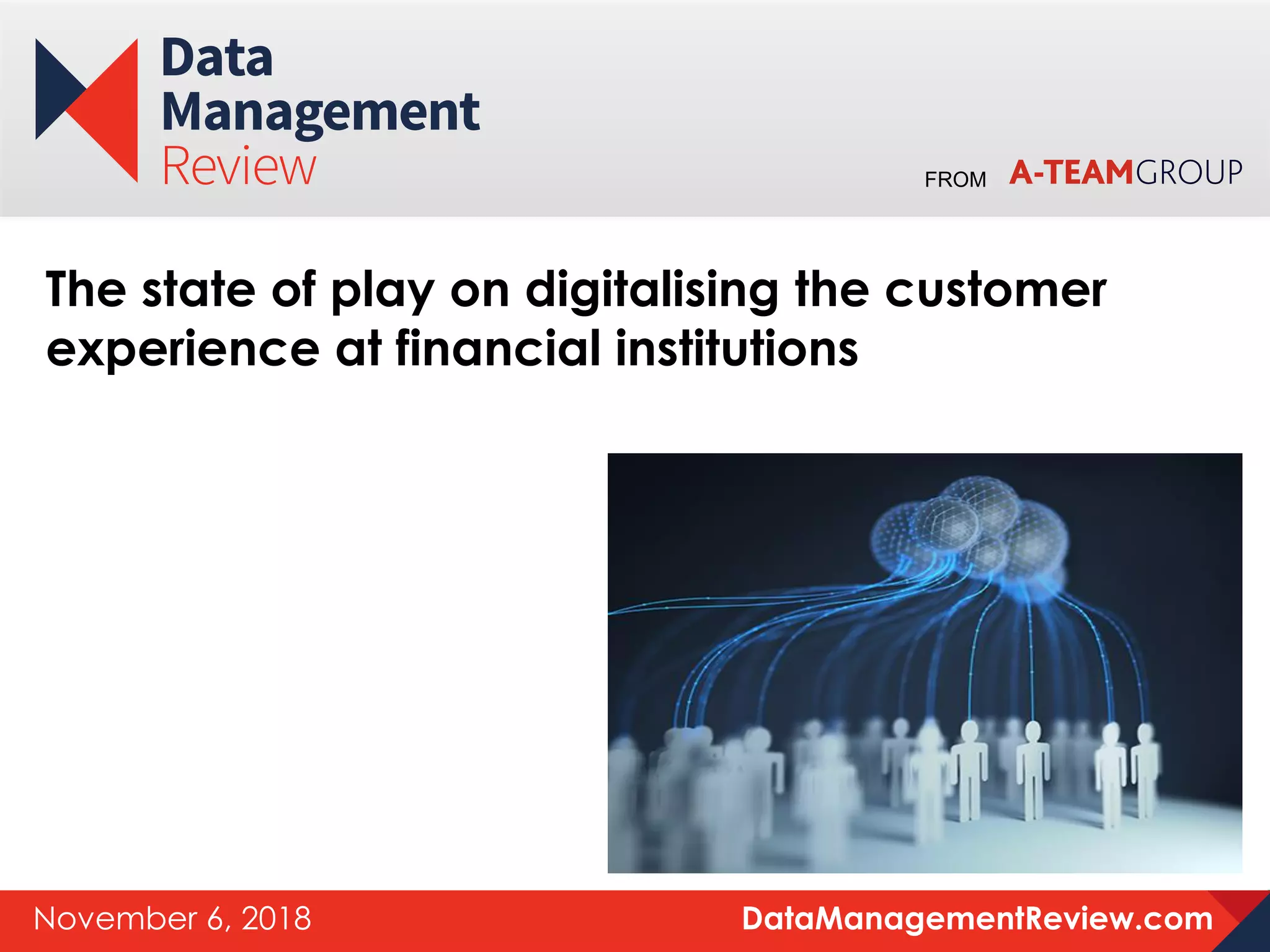 Data Management Review

FROM A-TEAMGROUP

The state of play on digitalising the customer experience at financial institutions

November 6, 2018

DataManagementReview.com